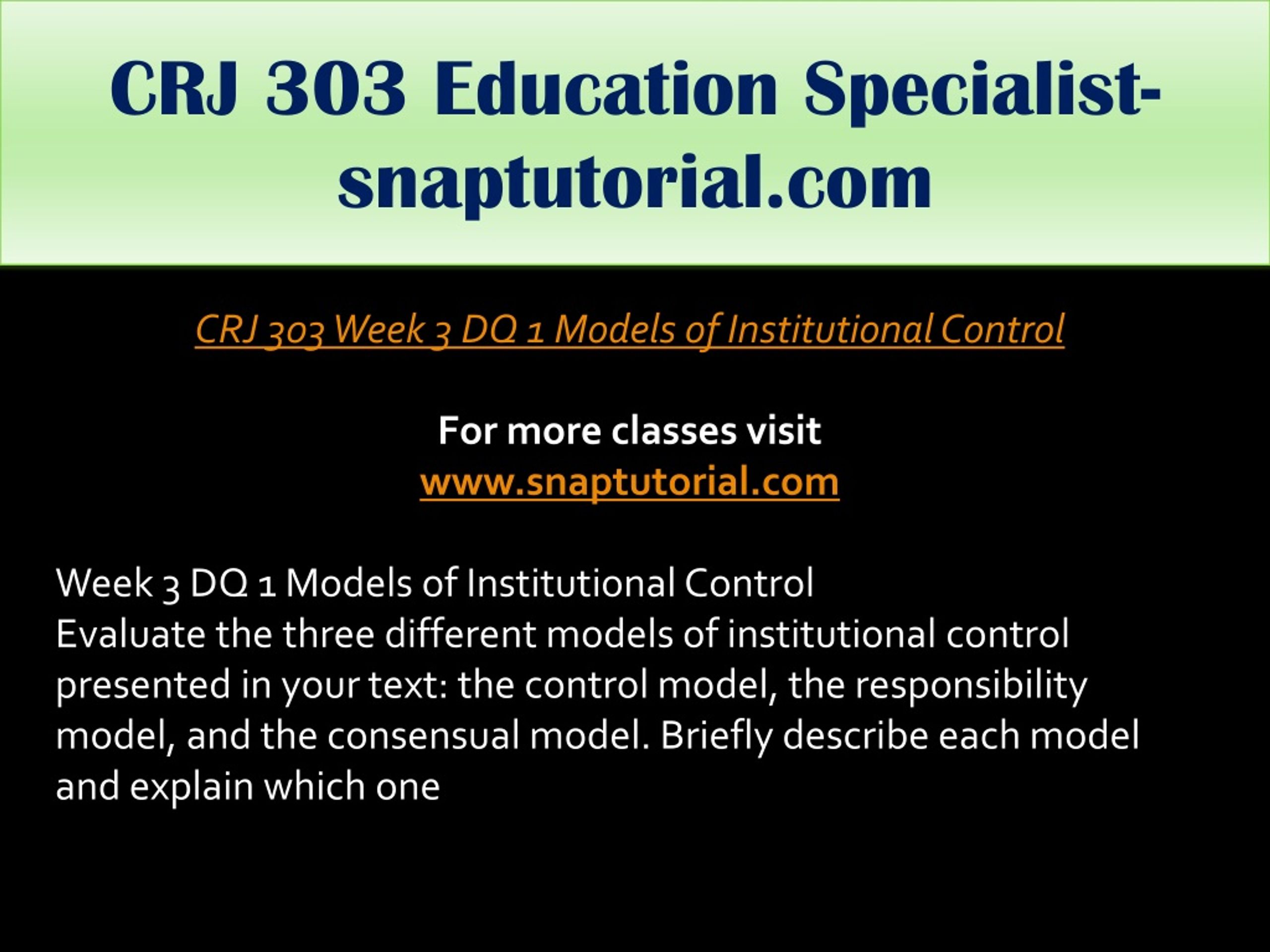 CRJ 303 Education Specialist-snaptutorial.com

CRJ 303 Week 3 DQ 1 Models of Institutional Control

For more classes visit
www.snaptutorial.com

Week 3 DQ 1 Models of Institutional Control
Evaluate the three different models of institutional control presented in your text: the control model, the responsibility model, and the consensual model. Briefly describe each model and explain which one